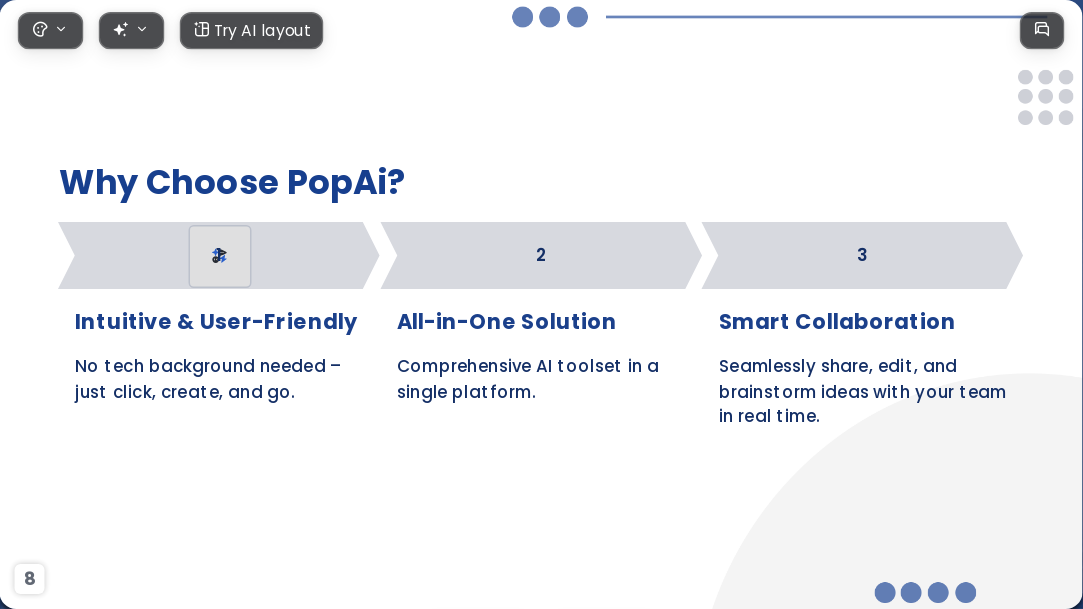 Try AI layout

Why Choose PopAi?

2

3

Intuitive & User-Friendly

No tech background needed – just click, create, and go.

All-in-One Solution

Comprehensive AI toolset in a single platform.

Smart Collaboration

Seamlessly share, edit, and brainstorm ideas with your team in real time.

8